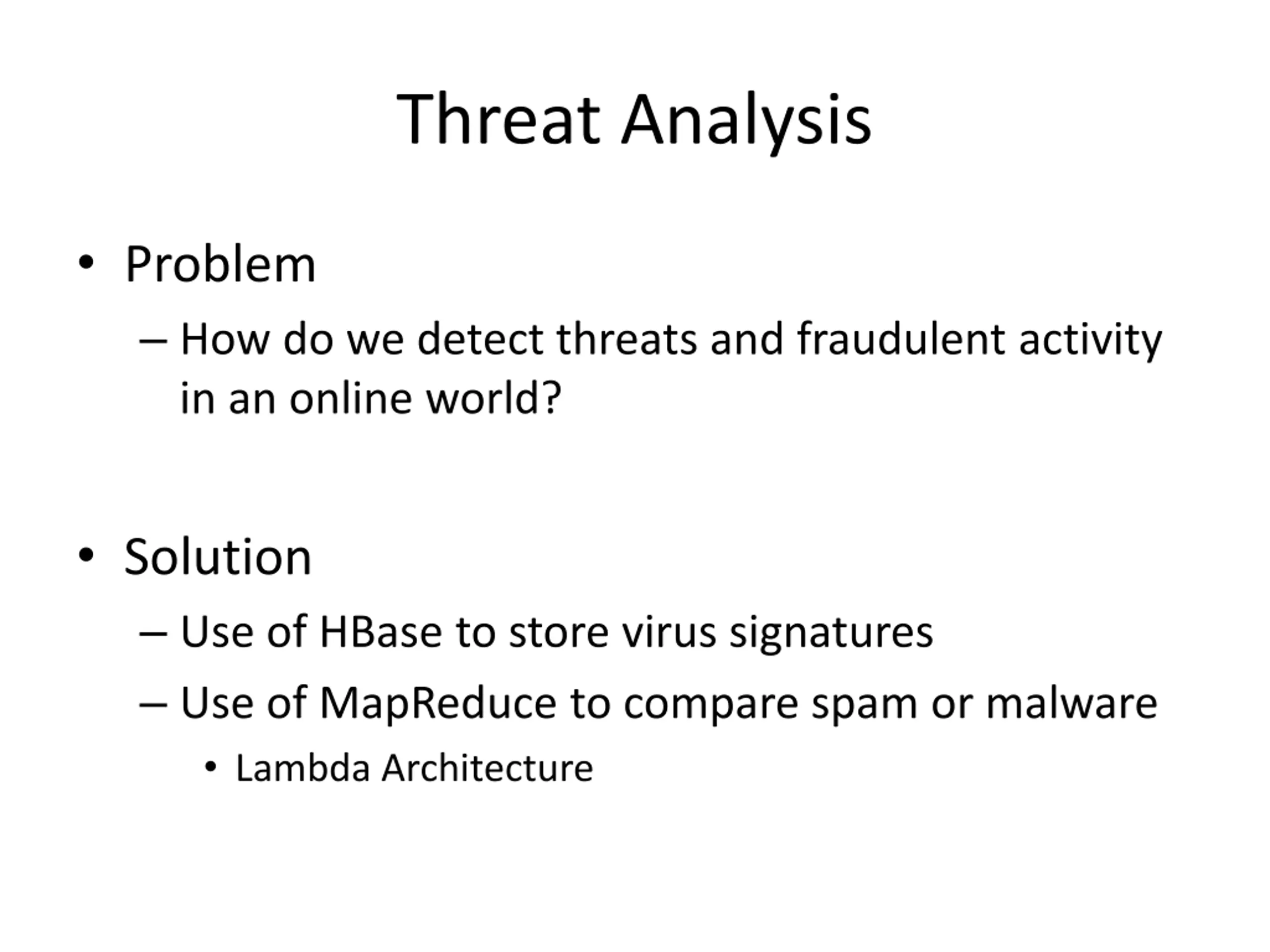 Threat Analysis

• Problem
– How do we detect threats and fraudulent activity in an online world?

• Solution
– Use of HBase to store virus signatures
– Use of MapReduce to compare spam or malware
• Lambda Architecture